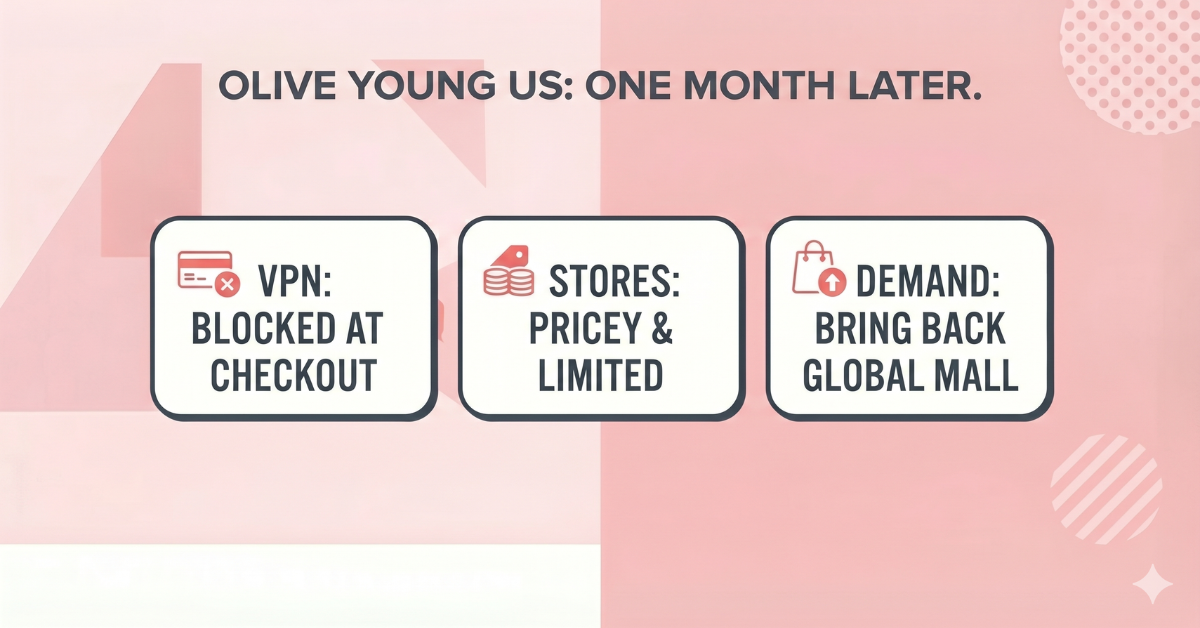 OLIVE YOUNG US: ONE MONTH LATER.

VPN: BLOCKED AT CHECKOUT

STORES: PRICEY & LIMITED

DEMAND: BRING BACK GLOBAL MALL